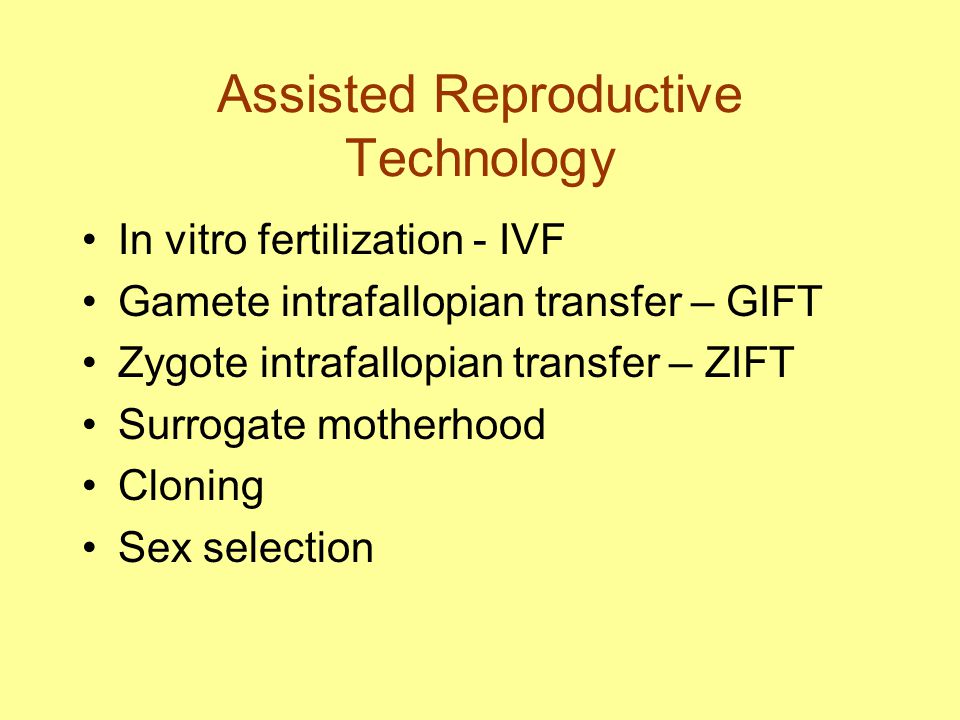 Assisted Reproductive Technology

• In vitro fertilization - IVF
• Gamete intrafallopian transfer – GIFT
• Zygote intrafallopian transfer – ZIFT
• Surrogate motherhood
• Cloning
• Sex selection